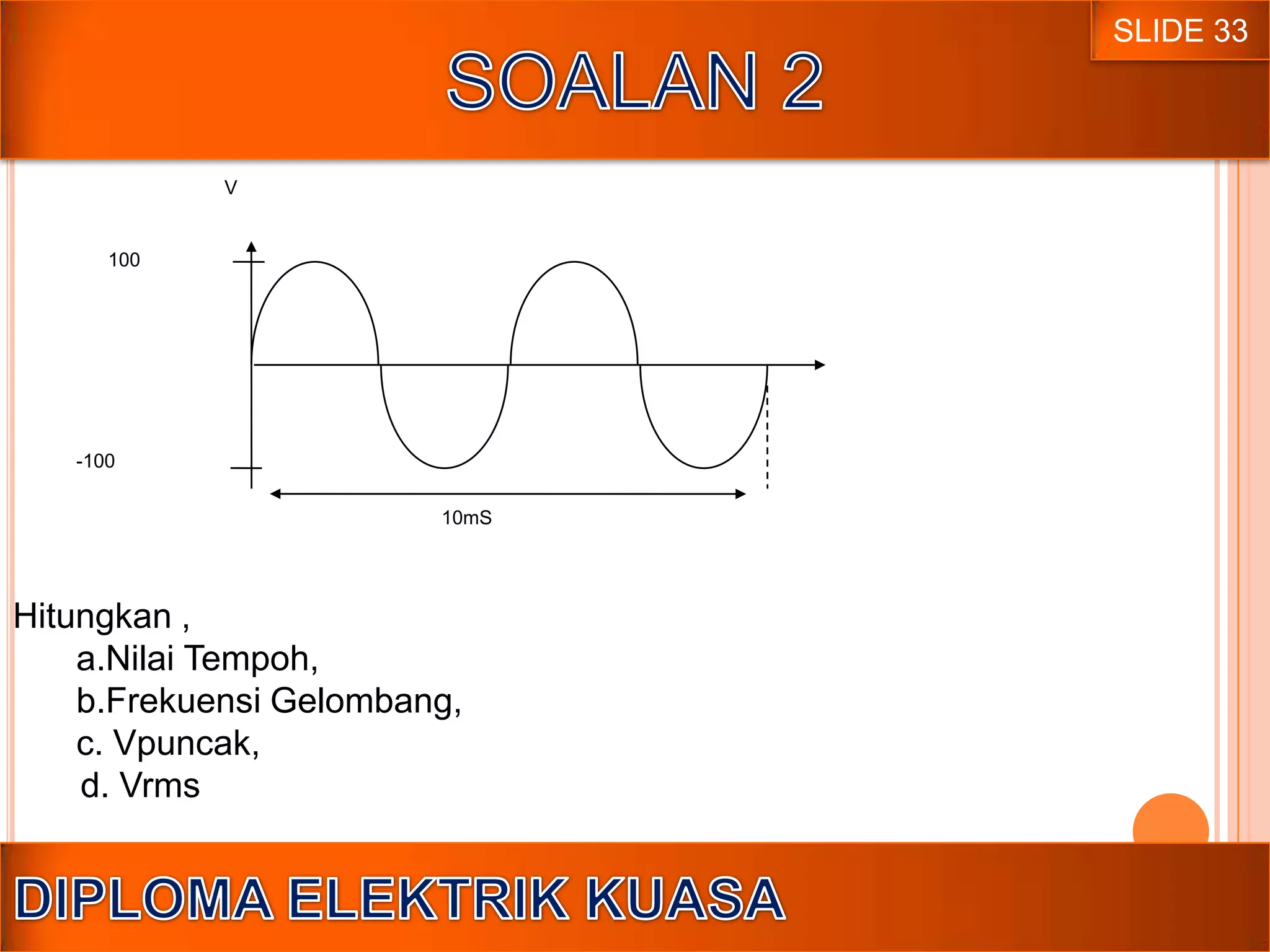 SLIDE 33

SOALAN 2

V

100

-100

10mS

Hitungkan ,

a.Nilai Tempoh,

b.Frekuensi Gelombang,

c. Vpuncak,

d. Vrms

DIPLOMA ELEKTRIK KUASA